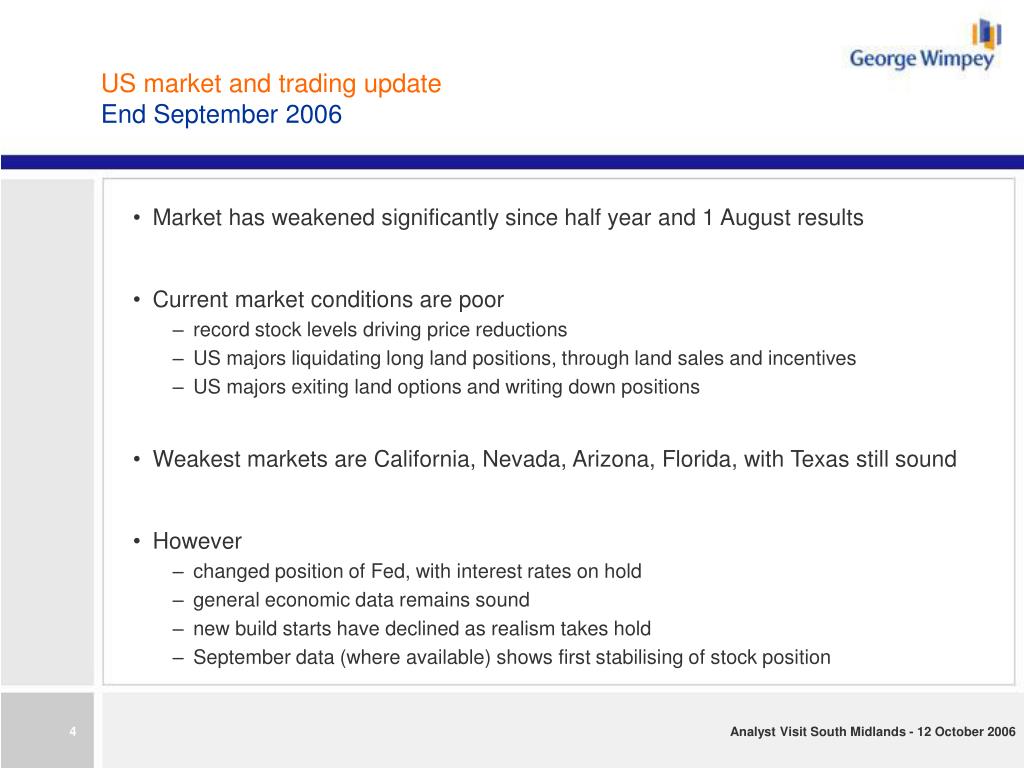 George Wimpey

US market and trading update
End September 2006

• Market has weakened significantly since half year and 1 August results

• Current market conditions are poor
– record stock levels driving price reductions
– US majors liquidating long land positions, through land sales and incentives
– US majors exiting land options and writing down positions

• Weakest markets are California, Nevada, Arizona, Florida, with Texas still sound

• However
– changed position of Fed, with interest rates on hold
– general economic data remains sound
– new build starts have declined as realism takes hold
– September data (where available) shows first stabilising of stock position

4

Analyst Visit South Midlands - 12 October 2006